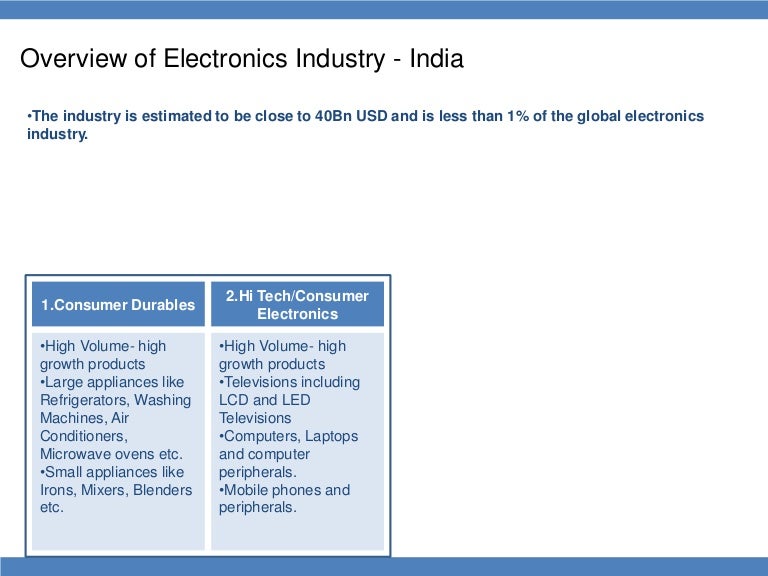 Overview of Electronics Industry - India

•The industry is estimated to be close to 40Bn USD and is less than 1% of the global electronics industry.

| 1.Consumer Durables | 2.Hi Tech/Consumer Electronics |
|---|---|
| •High Volume- high growth products •Large appliances like Refrigerators, Washing Machines, Air Conditioners, Microwave ovens etc. •Small appliances like Irons, Mixers, Blenders etc. | •High Volume- high growth products •Televisions including LCD and LED Televisions •Computers, Laptops and computer peripherals. •Mobile phones and peripherals. |